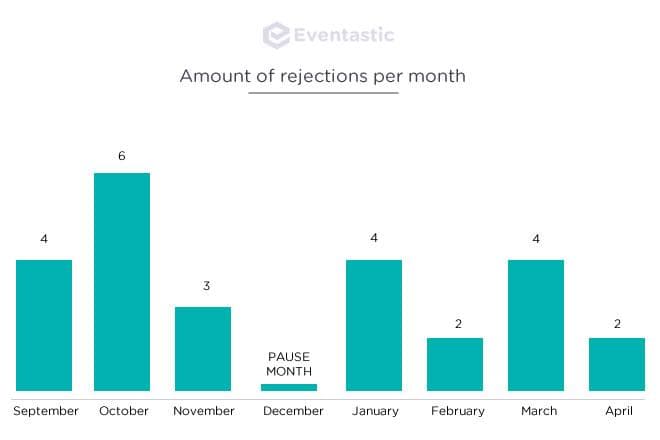 Eventastic

Amount of rejections per month

4
6
3
PAUSE MONTH
4
2
4
2

September
October
November
December
January
February
March
April